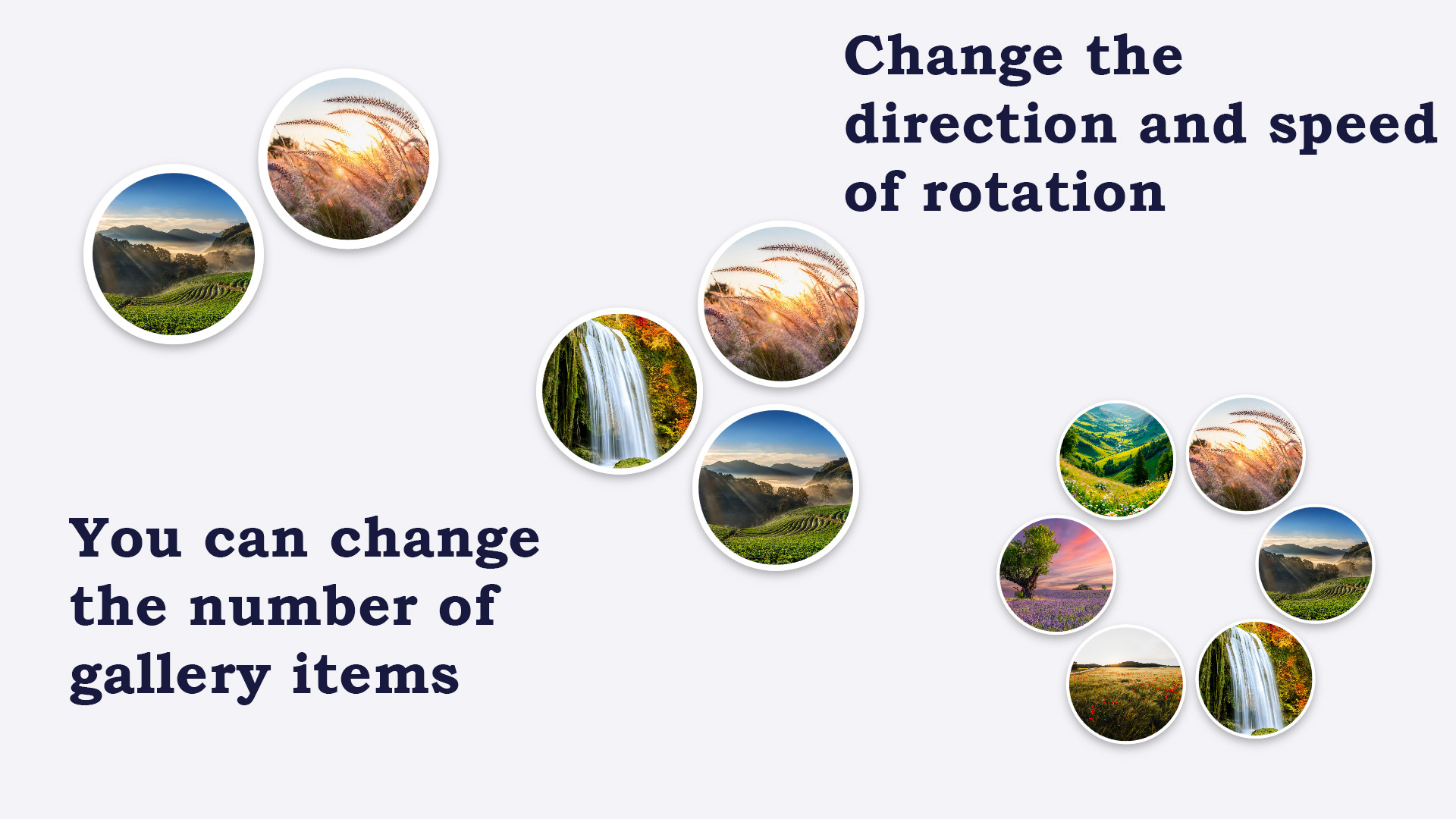 Change the direction and speed of rotation

You can change the number of gallery items